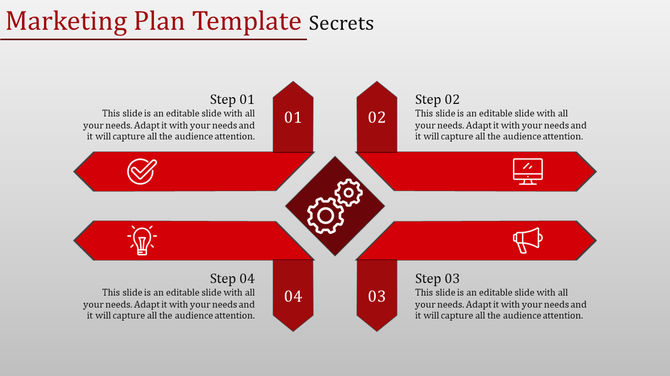 Marketing Plan Template Secrets

Step 01
This slide is an editable slide with all your needs. Adapt it with your needs and it will capture all the audience attention.

01

02

Step 02
This slide is an editable slide with all your needs. Adapt it with your needs and it will capture all the audience attention.

Step 04
This slide is an editable slide with all your needs. Adapt it with your needs and it will capture all the audience attention.

04

03

Step 03
This slide is an editable slide with all your needs. Adapt it with your needs and it will capture all the audience attention.